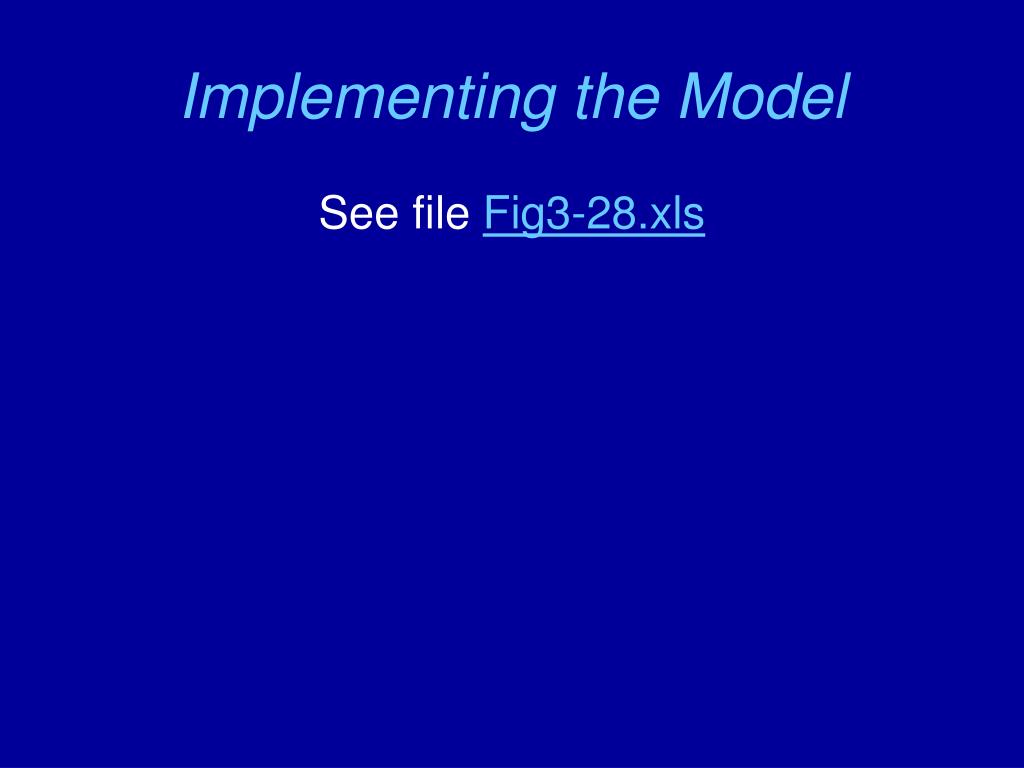 Implementing the Model

See file Fig3-28.xls